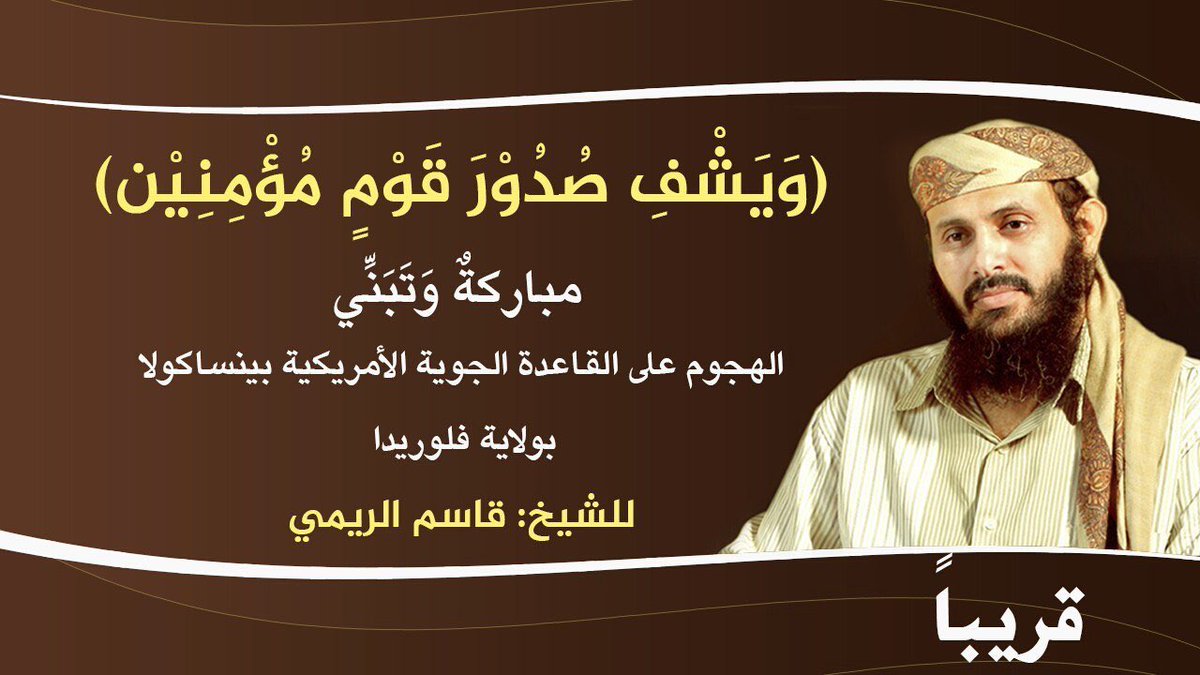 (وَيَشْفِ صُدُوْرَ قَوْمٍ مُؤْمِنِيْن)

مباركةٌ وَتَبَنِّي

الهجوم على القاعدة الجوية الأمريكية بينساكولا

بولاية فلوريدا

للشيخ: قاسم الريمي

قريباً